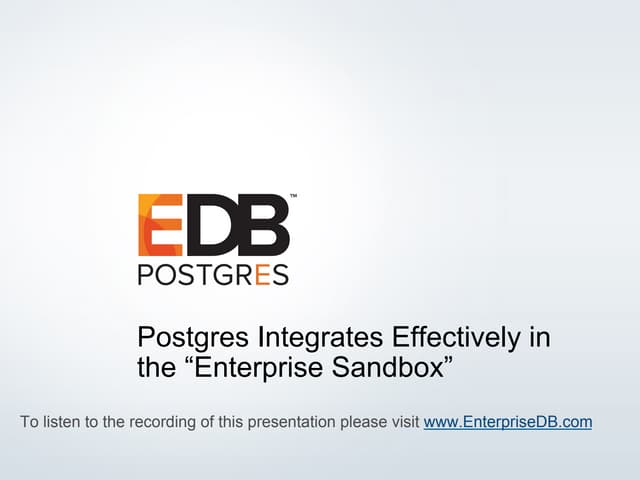 EDB™
POSTGRES

Postgres Integrates Effectively in the “Enterprise Sandbox”

To listen to the recording of this presentation please visit www.EnterpriseDB.com